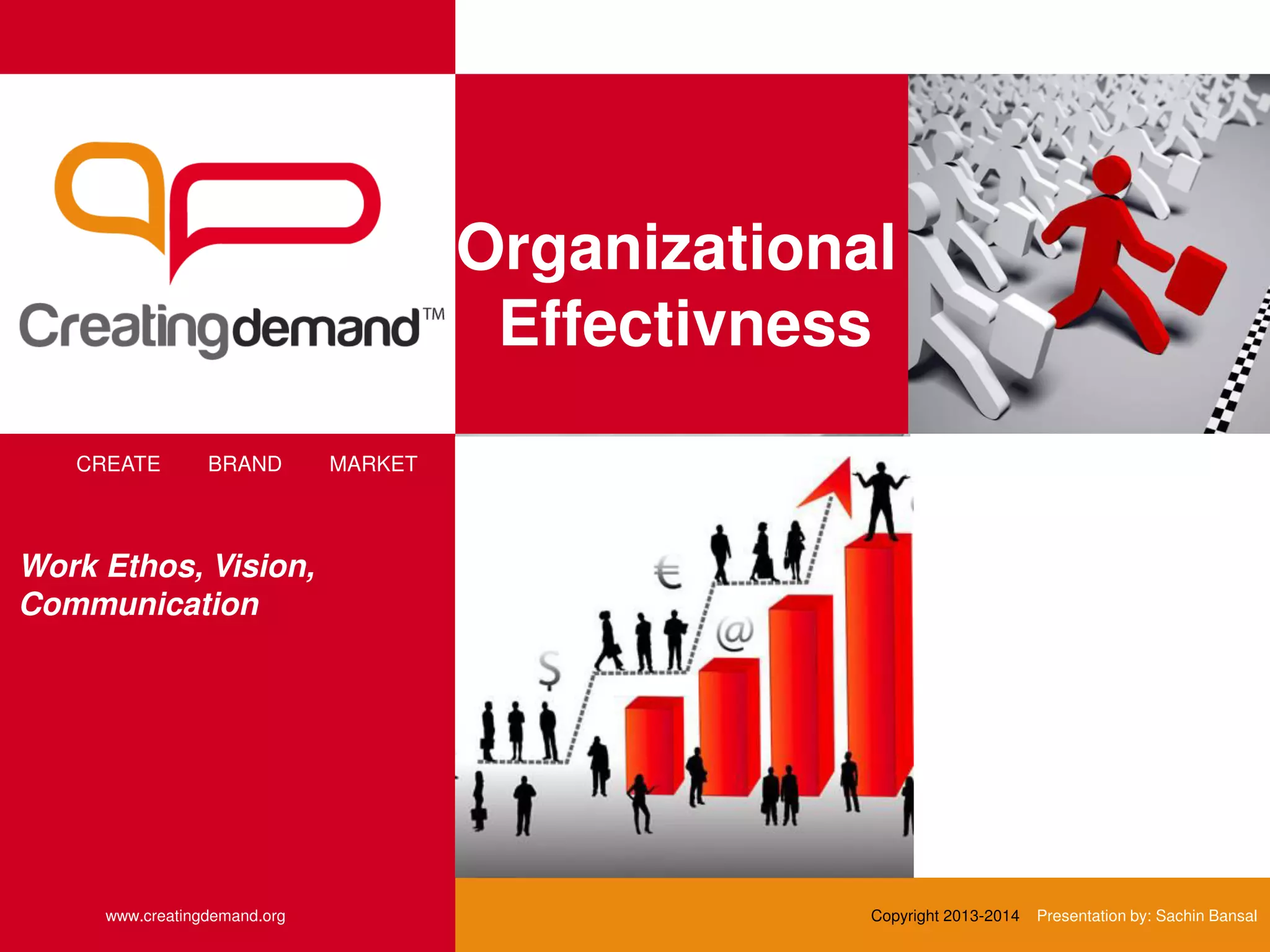 Creatingdemand™

Organizational Effectivness

CREATE BRAND MARKET

Work Ethos, Vision, Communication

€

@

$

www.creatingdemand.org

Copyright 2013-2014 Presentation by: Sachin Bansal